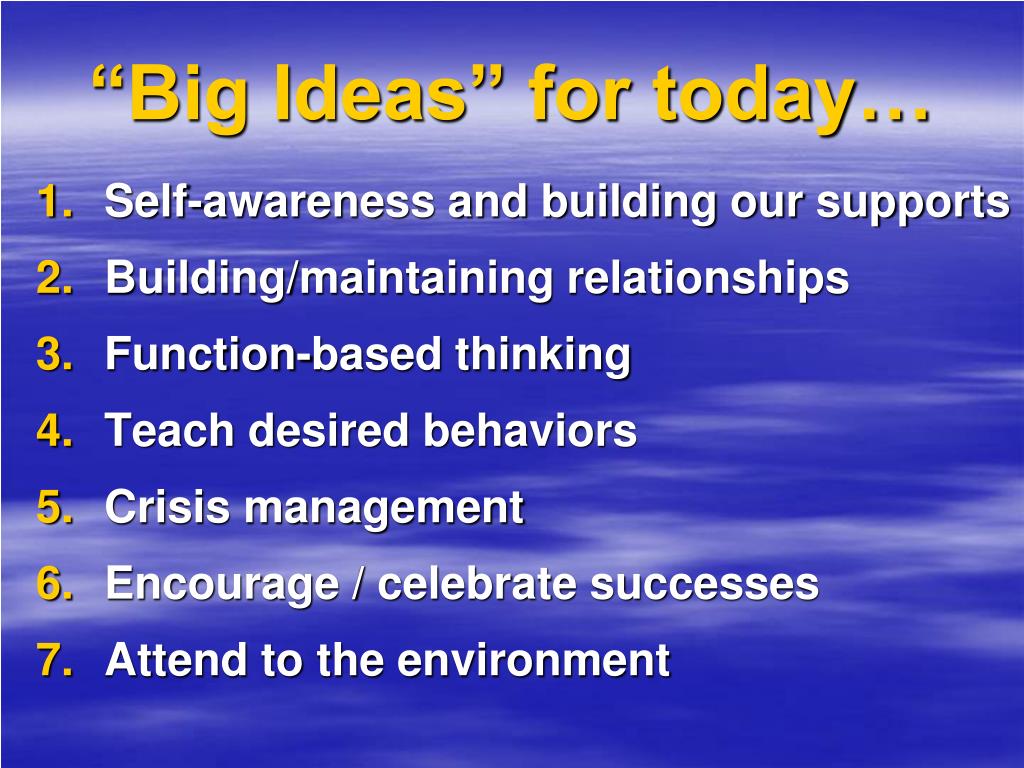 “Big Ideas” for today…

1. Self-awareness and building our supports
2. Building/maintaining relationships
3. Function-based thinking
4. Teach desired behaviors
5. Crisis management
6. Encourage / celebrate successes
7. Attend to the environment